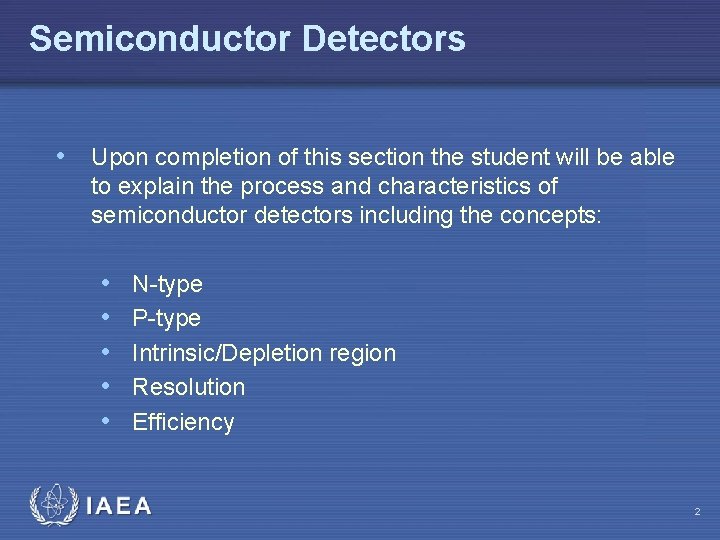 Semiconductor Detectors

• Upon completion of this section the student will be able to explain the process and characteristics of semiconductor detectors including the concepts:

• N-type
• P-type
• Intrinsic/Depletion region
• Resolution
• Efficiency

IAEA

2